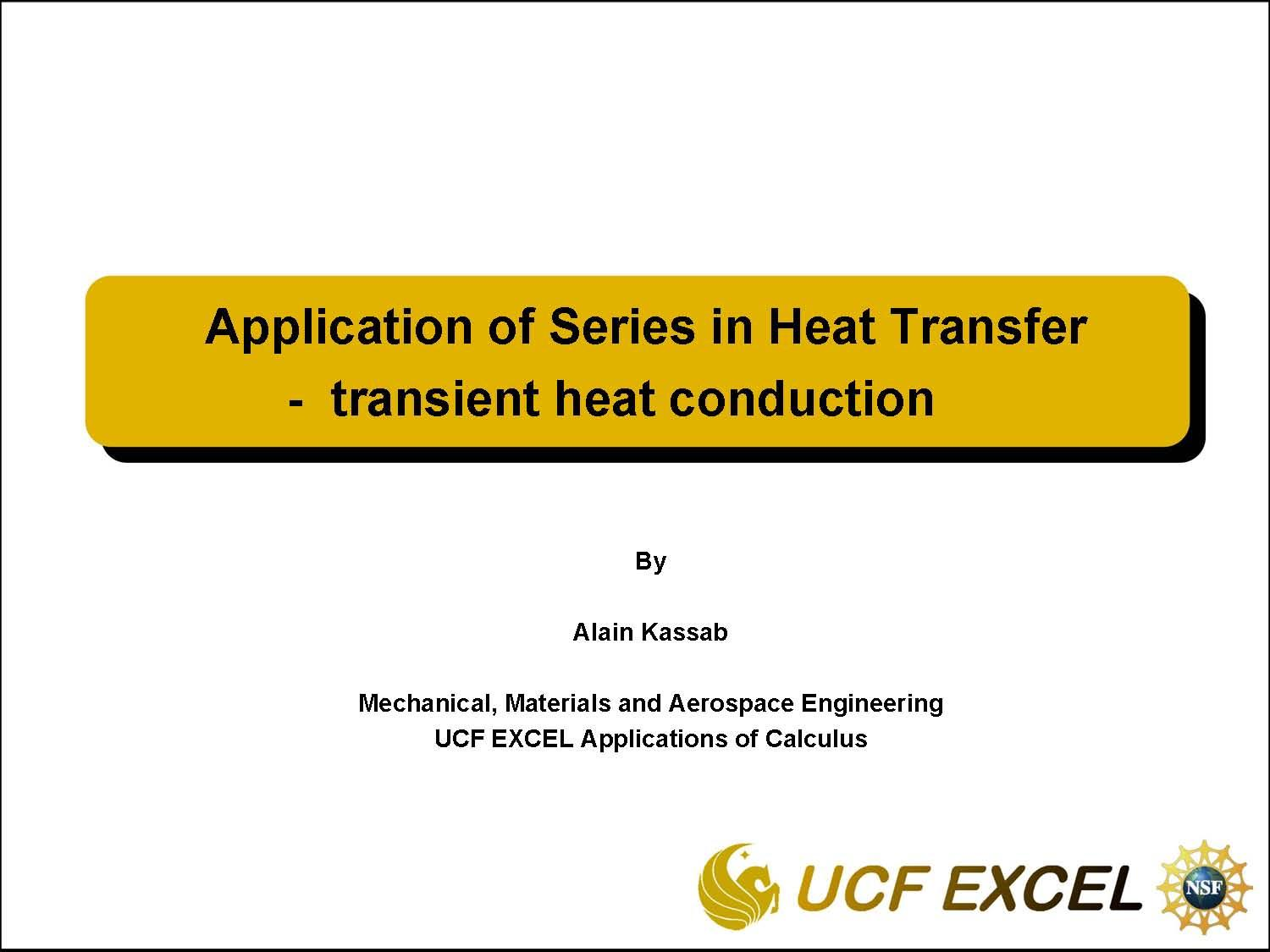 Application of Series in Heat Transfer
- transient heat conduction

By

Alain Kassab

Mechanical, Materials and Aerospace Engineering
UCF EXCEL Applications of Calculus

UCF EXCEL

NSF